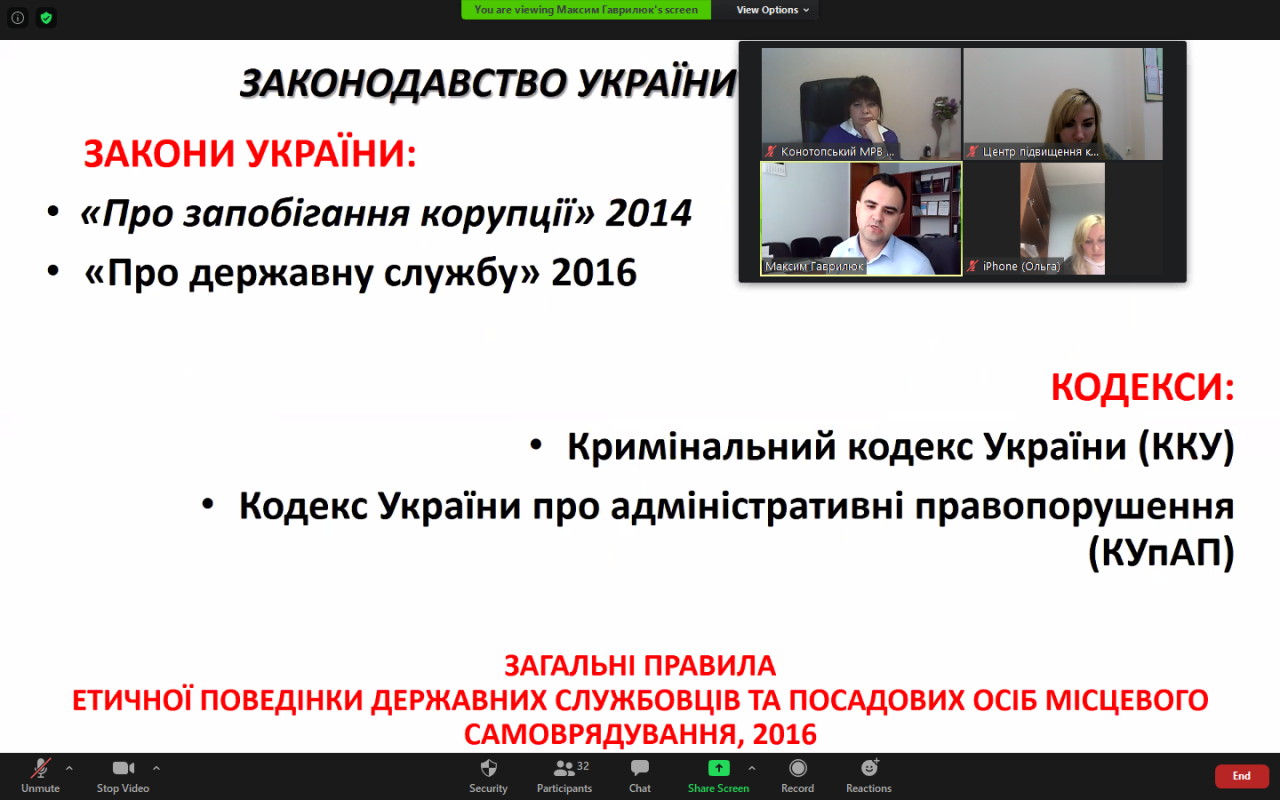 You are viewing Максим Гаврилюк's screen
View Options

ЗАКОНОДАВСТВО УКРАЇНИ

Конотопський МРВ ...
Центр підвищення к...
Максим Гаврилюк
iPhone (Ольга)

ЗАКОНИ УКРАЇНИ:
• «Про запобігання корупції» 2014
• «Про державну службу» 2016

КОДЕКСИ:
• Кримінальний кодекс України (ККУ)
• Кодекс України про адміністративні правопорушення (КУпАП)

ЗАГАЛЬНІ ПРАВИЛА
ЕТИЧНОЇ ПОВЕДІНКИ ДЕРЖАВНИХ СЛУЖБОВЦІВ ТА ПОСАДОВИХ ОСІБ МІСЦЕВОГО САМОВРЯДУВАННЯ, 2016

Unmute
Stop Video
Security
32
Participants
Chat
Share Screen
Record
Reactions
End